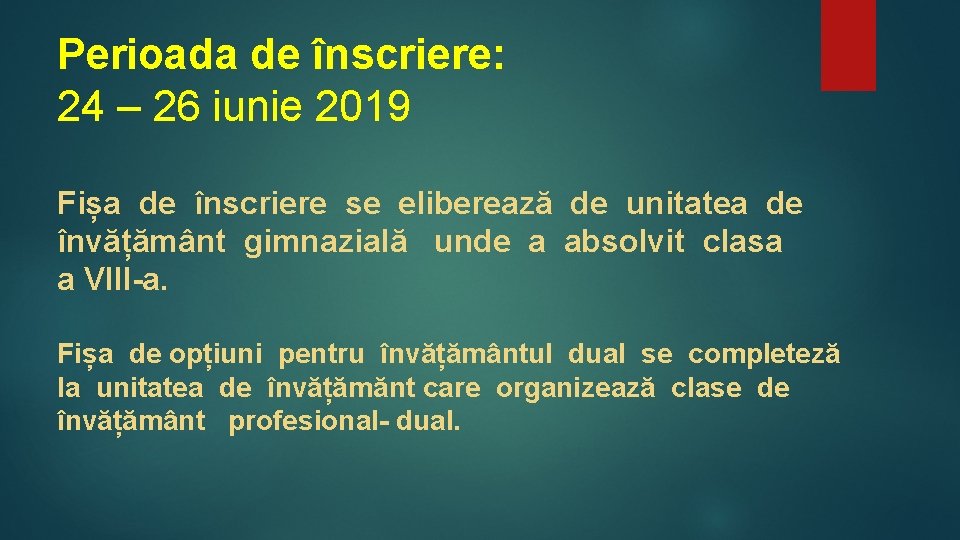 Perioada de înscriere:
24 – 26 iunie 2019

Fișa de înscriere se eliberează de unitatea de învățământ gimnazială unde a absolvit clasa a VIII-a.

Fișa de opțiuni pentru învățământul dual se completeză la unitatea de învățămănt care organizează clase de învățământ profesional- dual.